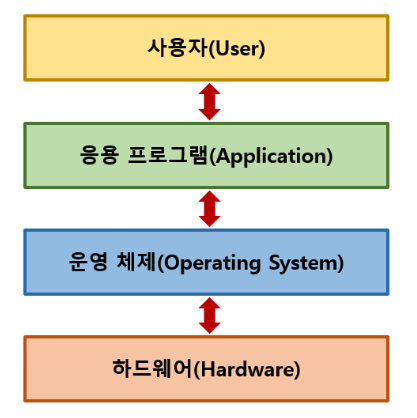 사용자(User)

응용 프로그램(Application)

운영 체제(Operating System)

하드웨어(Hardware)